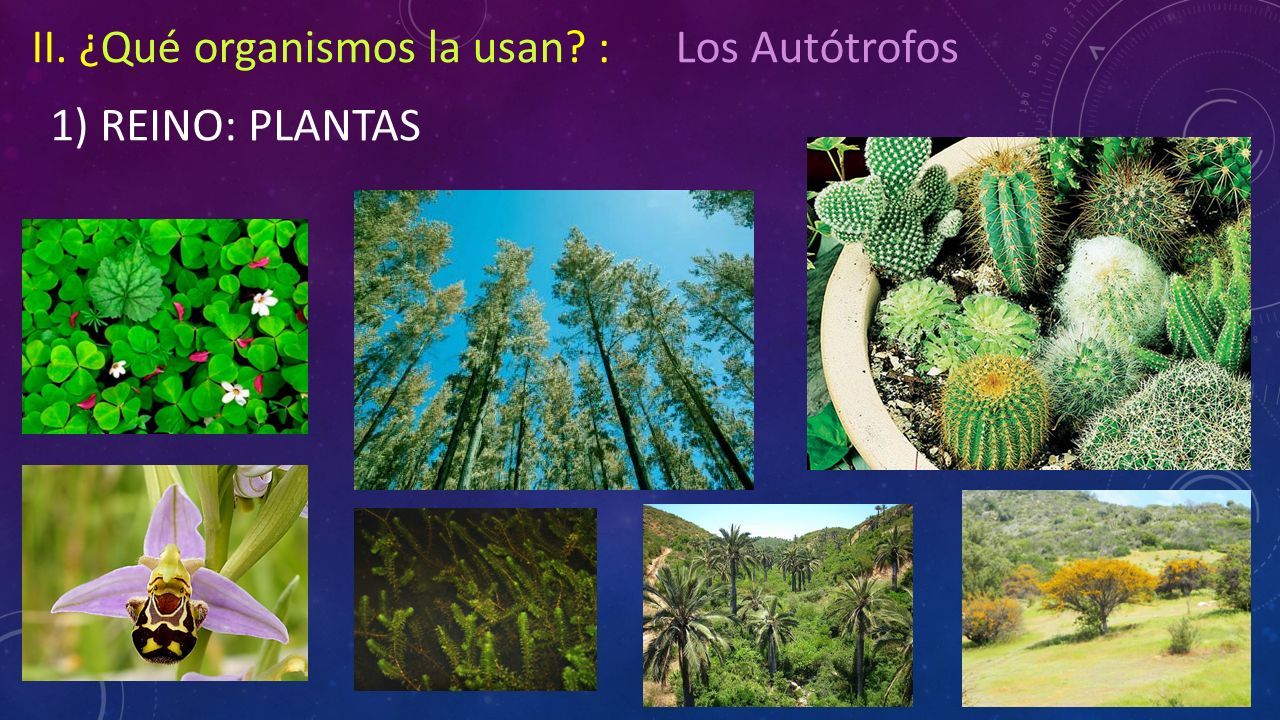 II. ¿Qué organismos la usan? : Los Autótrofos

1) REINO: PLANTAS